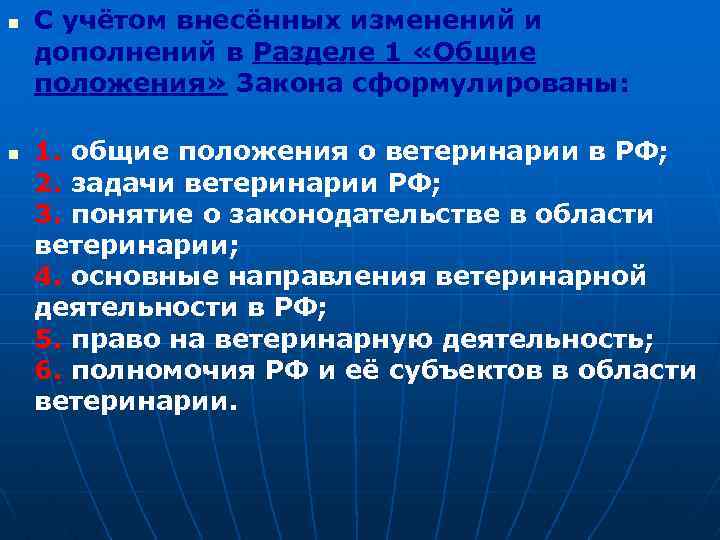 С учётом внесённых изменений и дополнений в Разделе 1 «Общие положения» Закона сформулированы:

1. общие положения о ветеринарии в РФ;
2. задачи ветеринарии РФ;
3. понятие о законодательстве в области ветеринарии;
4. основные направления ветеринарной деятельности в РФ;
5. право на ветеринарную деятельность;
6. полномочия РФ и её субъектов в области ветеринарии.